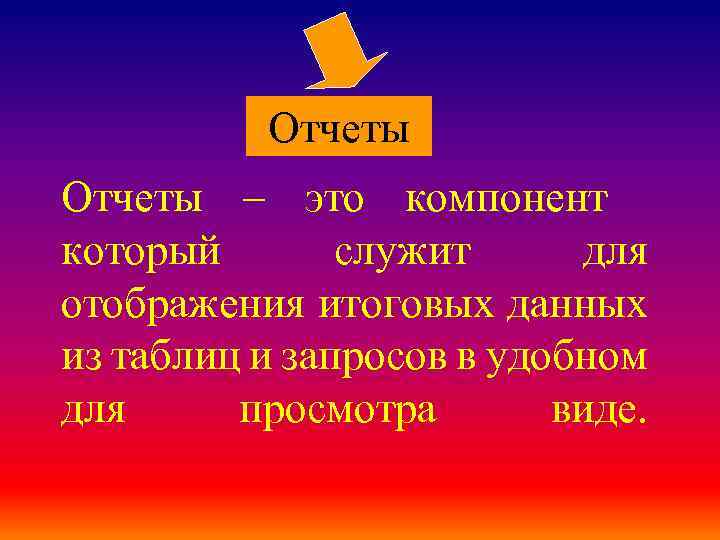 Отчеты

Отчеты – это компонент который служит для отображения итоговых данных из таблиц и запросов в удобном для просмотра виде.